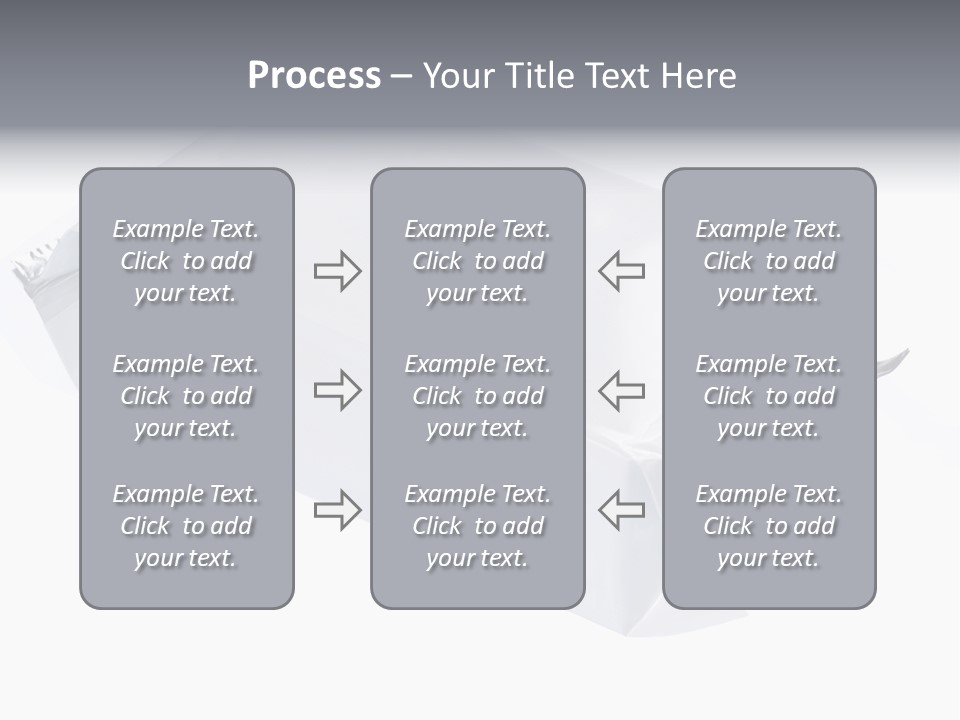 Process – Your Title Text Here

Example Text. Click to add your text.

Example Text. Click to add your text.

Example Text. Click to add your text.

Example Text. Click to add your text.

Example Text. Click to add your text.

Example Text. Click to add your text.

Example Text. Click to add your text.

Example Text. Click to add your text.

Example Text. Click to add your text.